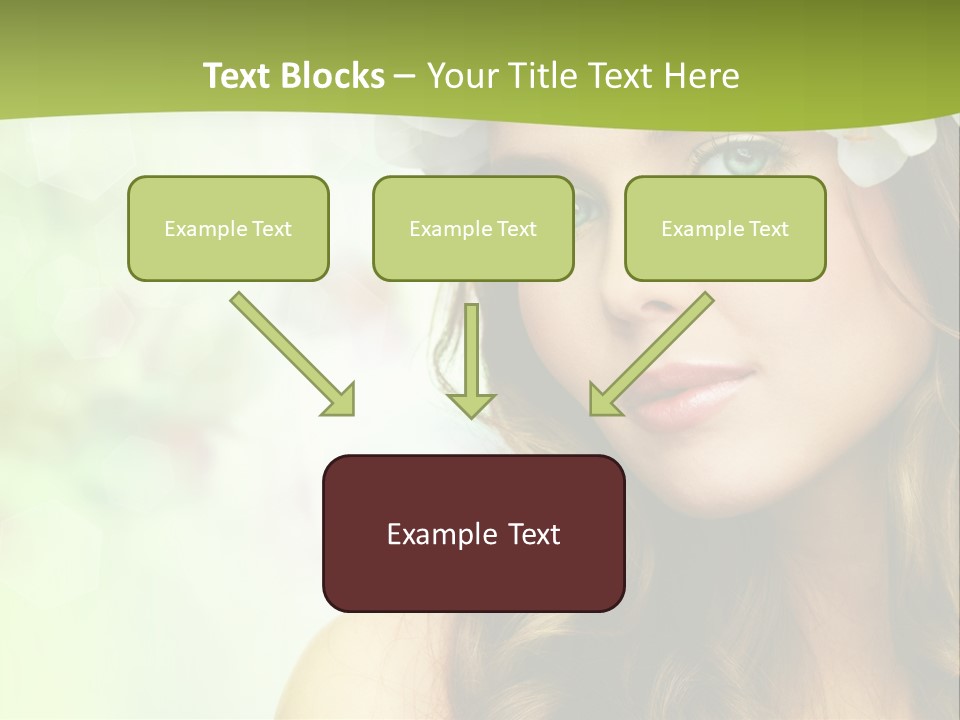 Text Blocks – Your Title Text Here

Example Text

Example Text

Example Text

Example Text